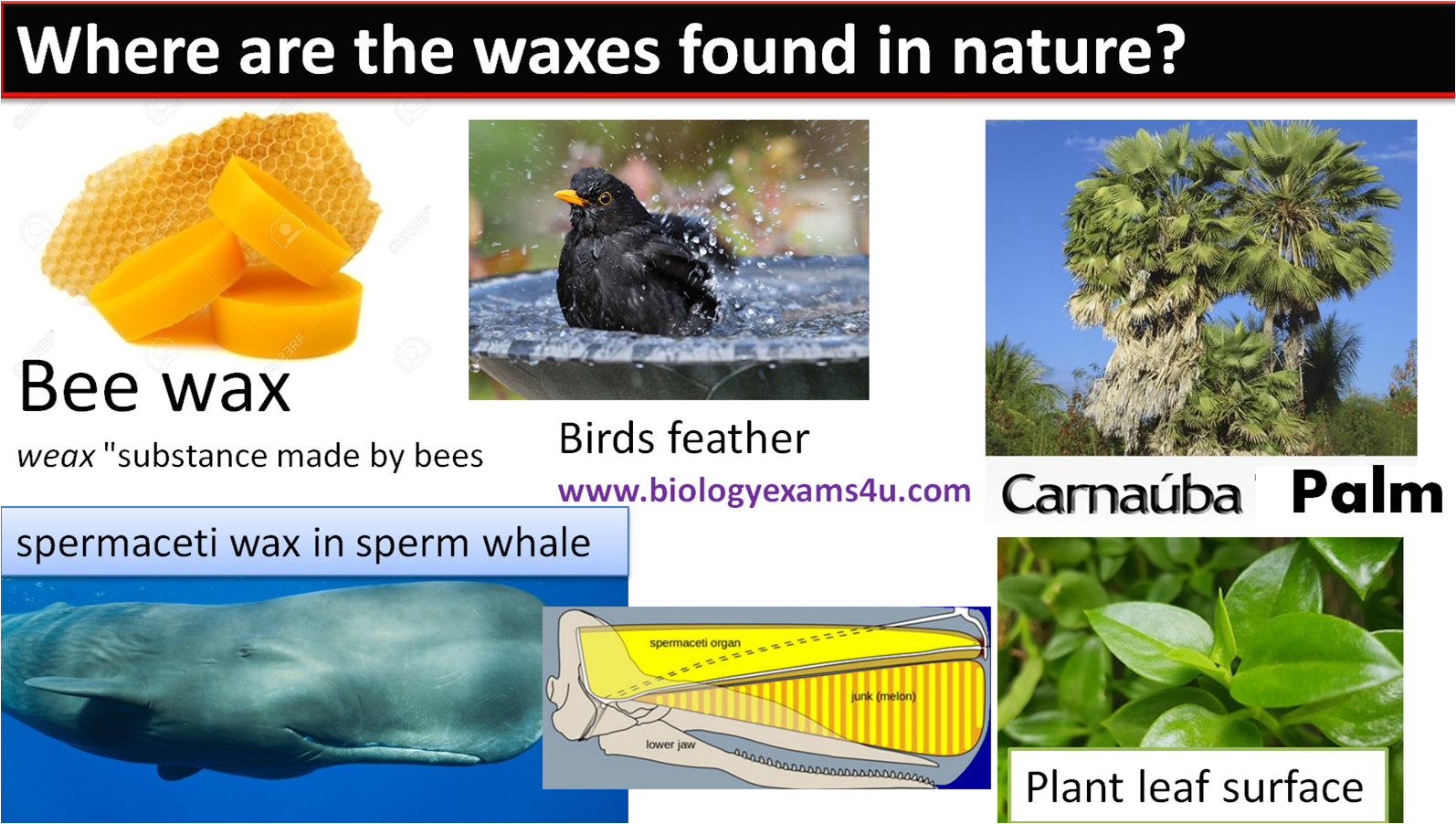 Where are the waxes found in nature?

Bee wax

weax "substance made by bees

Birds feather

www.biologyexams4u.com

Carnaúba Palm

spermaceti wax in sperm whale

spermaceti organ

junk (melon)

lower jaw

Plant leaf surface